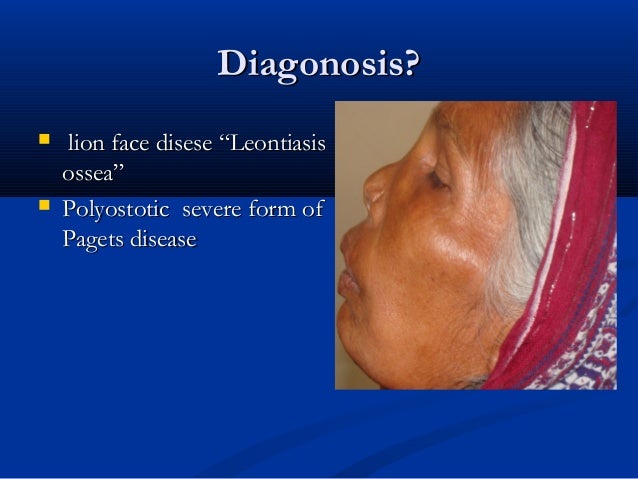 Diagonosis?

- lion face disese “Leontiasis ossea”
- Polyostotic severe form of Pagets disease